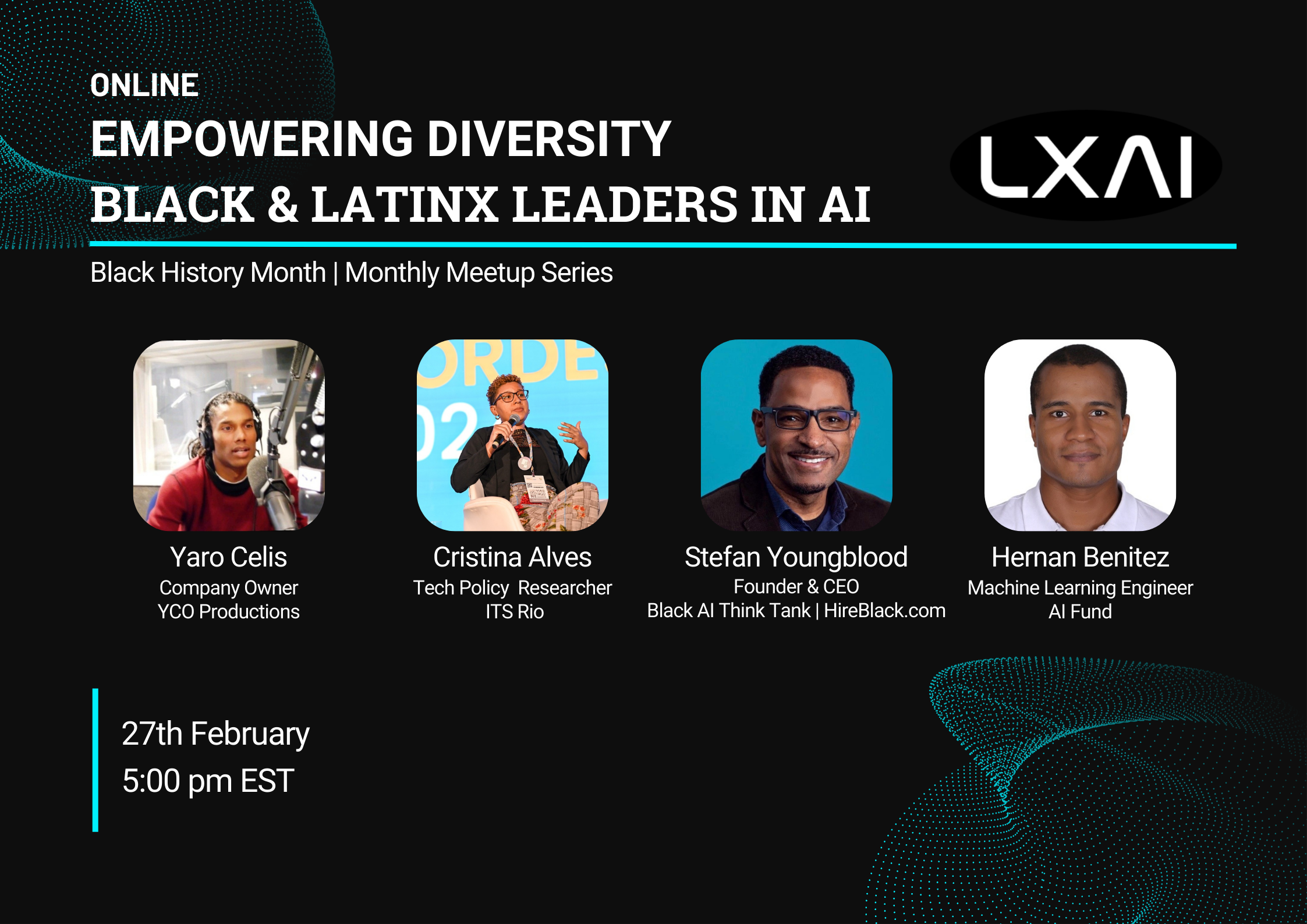 ONLINE
EMPOWERING DIVERSITY
BLACK & LATINX LEADERS IN AI

LXAI

Black History Month | Monthly Meetup Series

ORDE
02

Yaro Celis
Company Owner
YCO Productions

Cristina Alves
Tech Policy Researcher
ITS Rio

Stefan Youngblood
Founder & CEO
Black AI Think Tank | HireBlack.com

Hernan Benitez
Machine Learning Engineer
AI Fund

27th February
5:00 pm EST